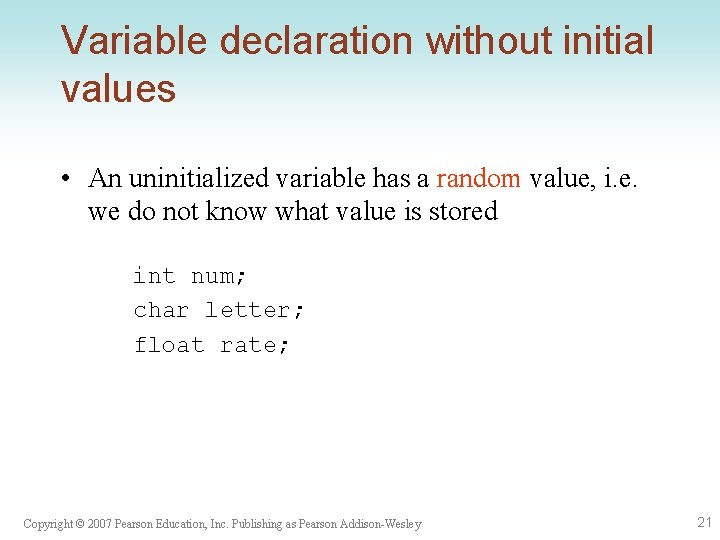 Variable declaration without initial values

• An uninitialized variable has a random value, i.e. we do not know what value is stored

int num;
char letter;
float rate;

Copyright © 2007 Pearson Education, Inc. Publishing as Pearson Addison-Wesley

21